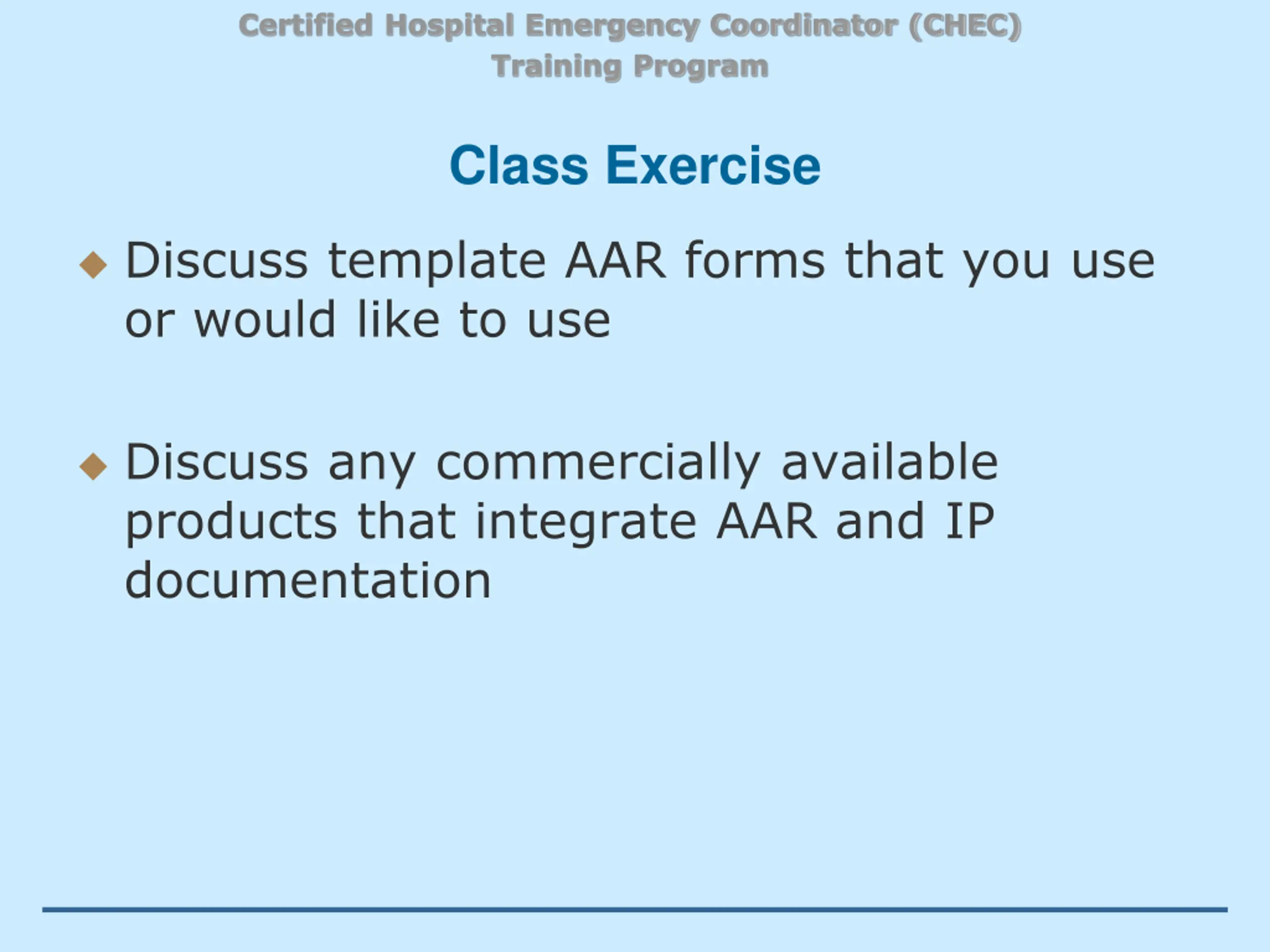 Certified Hospital Emergency Coordinator (CHEC) Training Program

Class Exercise

◆ Discuss template AAR forms that you use or would like to use

◆ Discuss any commercially available products that integrate AAR and IP documentation